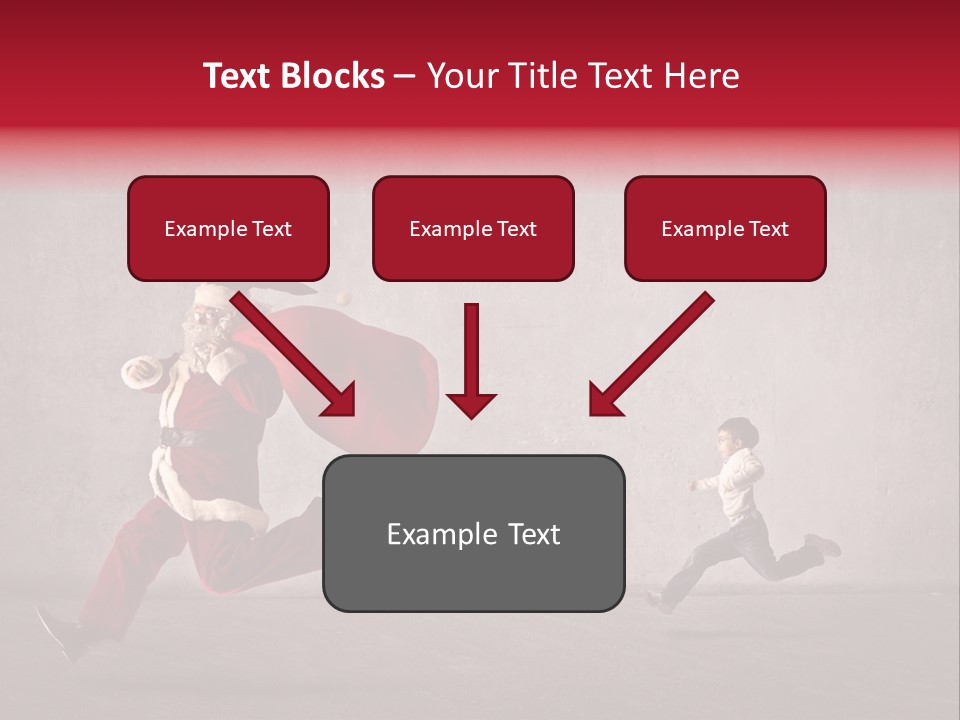 Text Blocks – Your Title Text Here

Example Text

Example Text

Example Text

Example Text